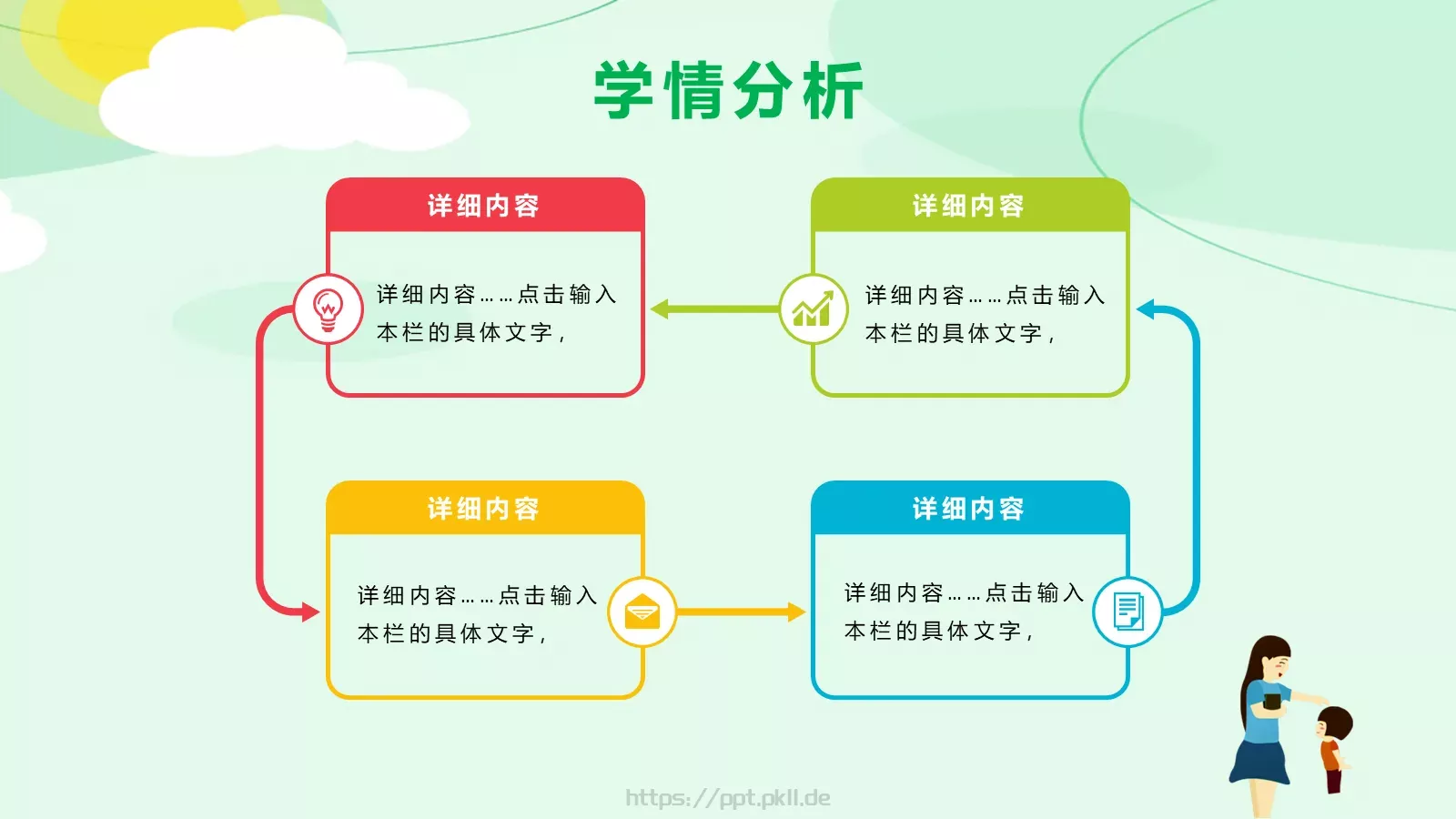 学情分析

详细内容

详细内容……点击输入本栏的具体文字，

详细内容

详细内容……点击输入本栏的具体文字，

详细内容

详细内容……点击输入本栏的具体文字，

详细内容

详细内容……点击输入本栏的具体文字，

https://ppt.pkll.de